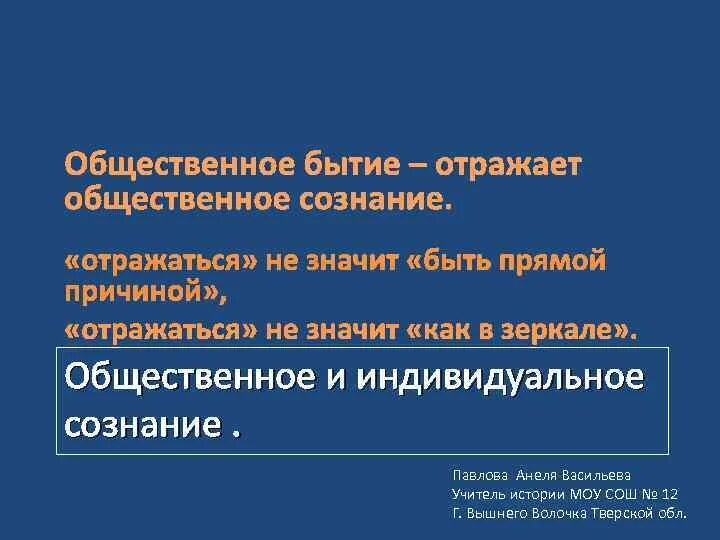 Общественное бытие – отражает общественное сознание.

«отражаться» не значит «быть прямой причиной»,

«отражаться» не значит «как в зеркале».

Общественное и индивидуальное сознание .

Павлова Анеля Васильева
Учитель истории МОУ СОШ № 12
Г. Вышнего Волочка Тверской обл.